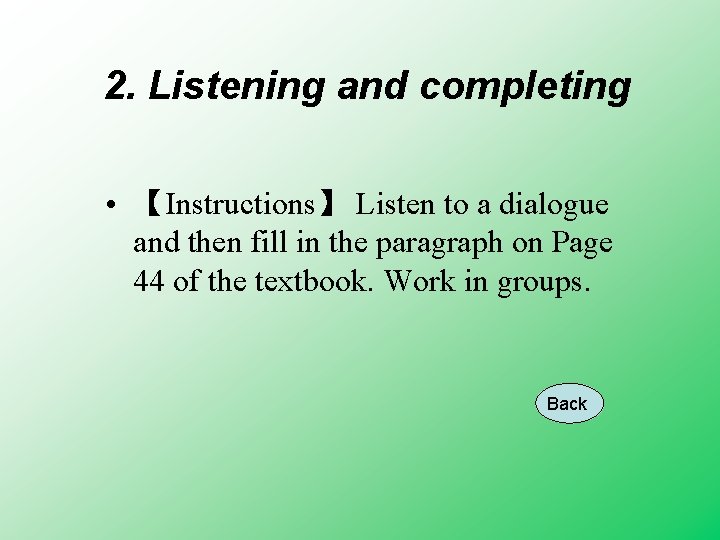 2. Listening and completing

• 【Instructions】 Listen to a dialogue and then fill in the paragraph on Page 44 of the textbook. Work in groups.

Back